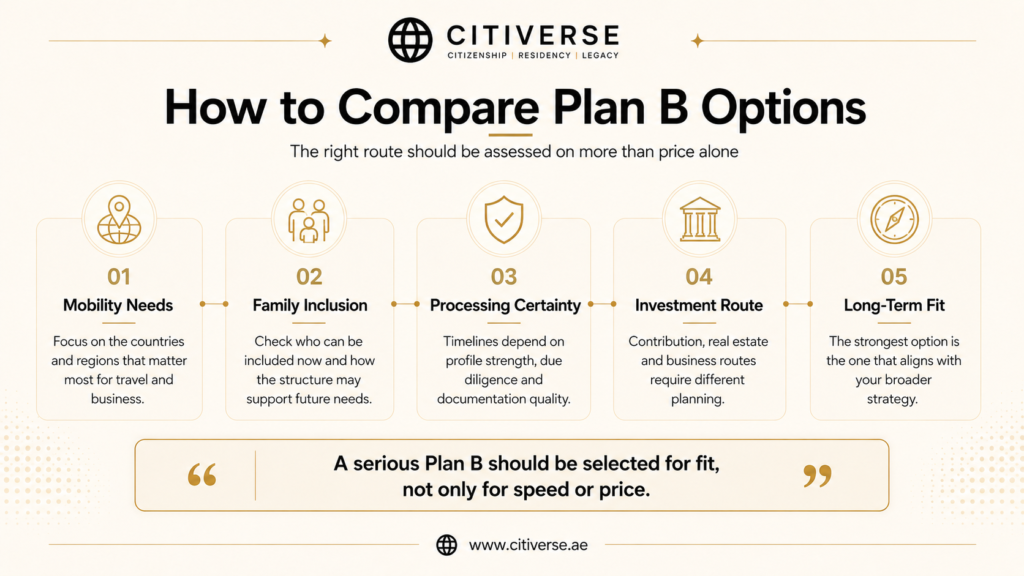 CITIVERSE
CITIZENSHIP | RESIDENCY | LEGACY

How to Compare Plan B Options

The right route should be assessed on more than price alone

01
Mobility Needs
Focus on the countries and regions that matter most for travel and business.

02
Family Inclusion
Check who can be included now and how the structure may support future needs.

03
Processing Certainty
Timelines depend on profile strength, due diligence and documentation quality.

04
Investment Route
Contribution, real estate and business routes require different planning.

05
Long-Term Fit
The strongest option is the one that aligns with your broader strategy.

“ A serious Plan B should be selected for fit, not only for speed or price. ”

www.citiverse.ae